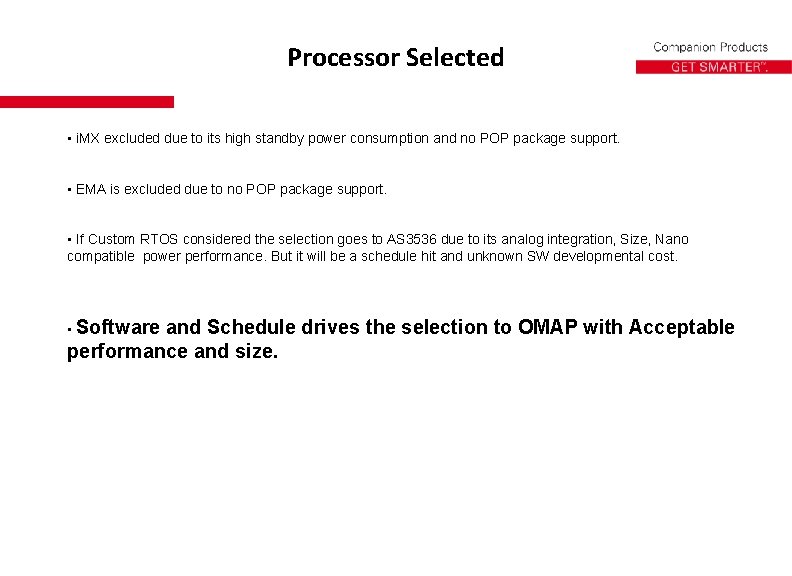 Processor Selected

Companion Products
GET SMARTER™.

• iMX excluded due to its high standby power consumption and no POP package support.

• EMA is excluded due to no POP package support.

• If Custom RTOS considered the selection goes to AS3536 due to its analog integration, Size, Nano compatible power performance. But it will be a schedule hit and unknown SW developmental cost.

• Software and Schedule drives the selection to OMAP with Acceptable performance and size.